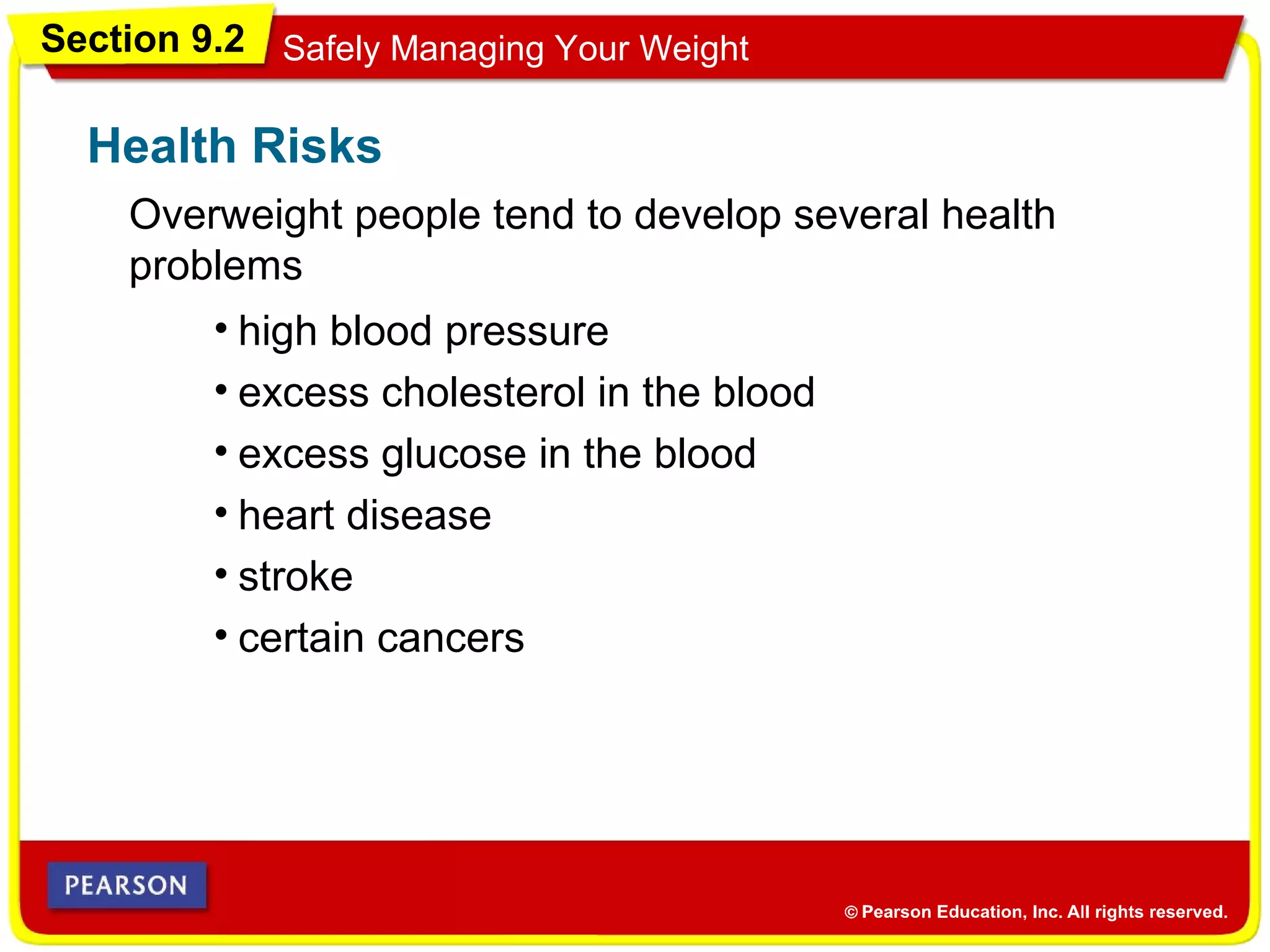 Section 9.2 Safely Managing Your Weight

Health Risks

Overweight people tend to develop several health problems

• high blood pressure
• excess cholesterol in the blood
• excess glucose in the blood
• heart disease
• stroke
• certain cancers

PEARSON

© Pearson Education, Inc. All rights reserved.